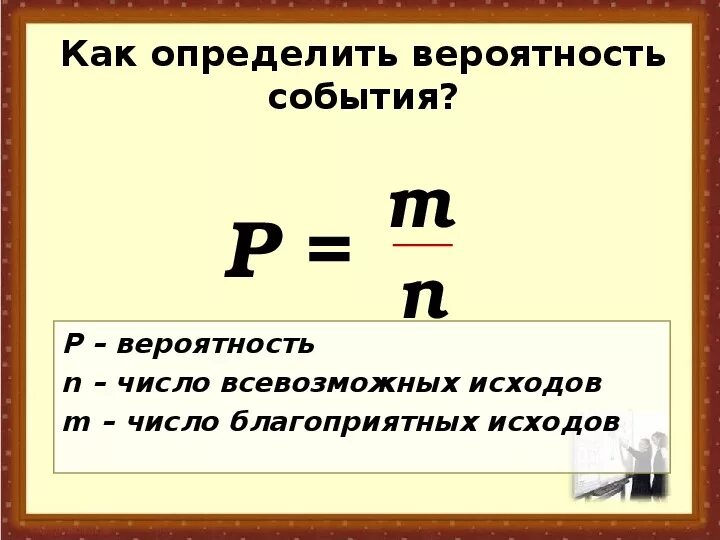 Как определить вероятность события?

$P = \frac{m}{n}$

P – вероятность
n – число всевозможных исходов
m – число благоприятных исходов